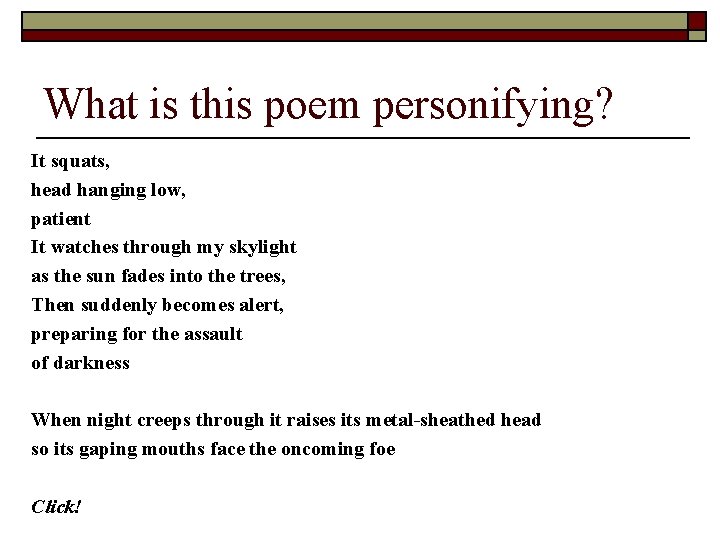 What is this poem personifying?

It squats,
head hanging low,
patient
It watches through my skylight
as the sun fades into the trees,
Then suddenly becomes alert,
preparing for the assault
of darkness

When night creeps through it raises its metal-sheathed head
so its gaping mouths face the oncoming foe

Click!